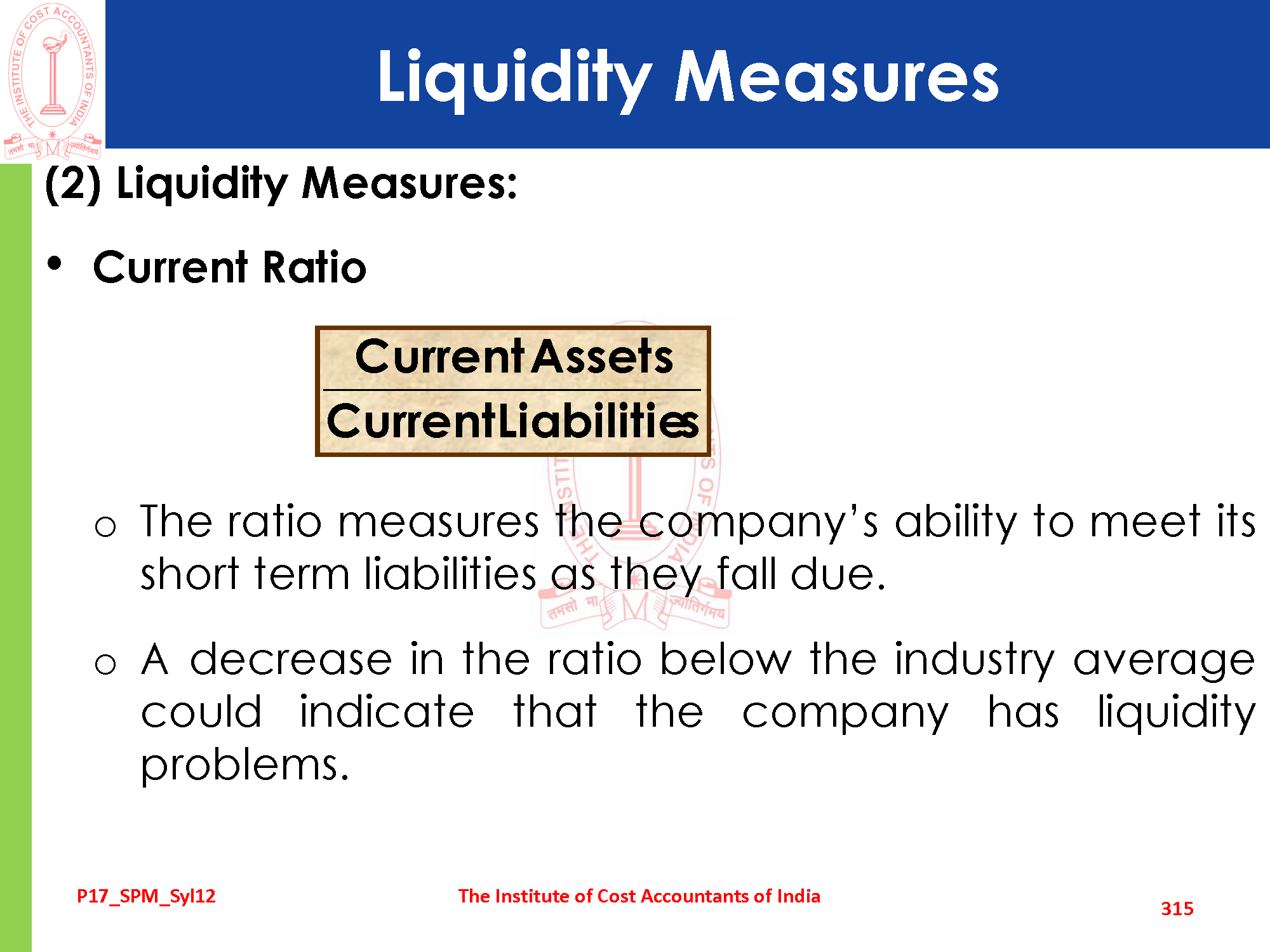 THE INSTITUTE OF COST ACCOUNTANTS OF INDIA
तमसो मा ज्योतिर्गमय

Liquidity Measures

(2) Liquidity Measures:

• Current Ratio

$\frac{\text{Current Assets}}{\text{Current Liabilities}}$

o The ratio measures the company's ability to meet its short term liabilities as they fall due.

o A decrease in the ratio below the industry average could indicate that the company has liquidity problems.

P17_SPM_Syl12 The Institute of Cost Accountants of India 315